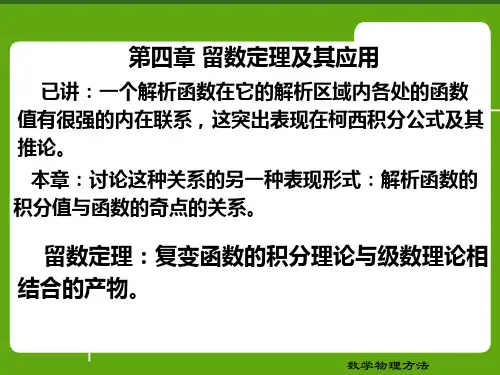 第四章 留数定理及其应用

已讲：一个解析函数在它的解析区域内各处的函数值有很强的内在联系，这突出表现在柯西积分公式及其推论。

本章：讨论这种关系的另一种表现形式：解析函数的积分值与函数的奇点的关系。

留数定理：复变函数的积分理论与级数理论相结合的产物。

数学物理方法